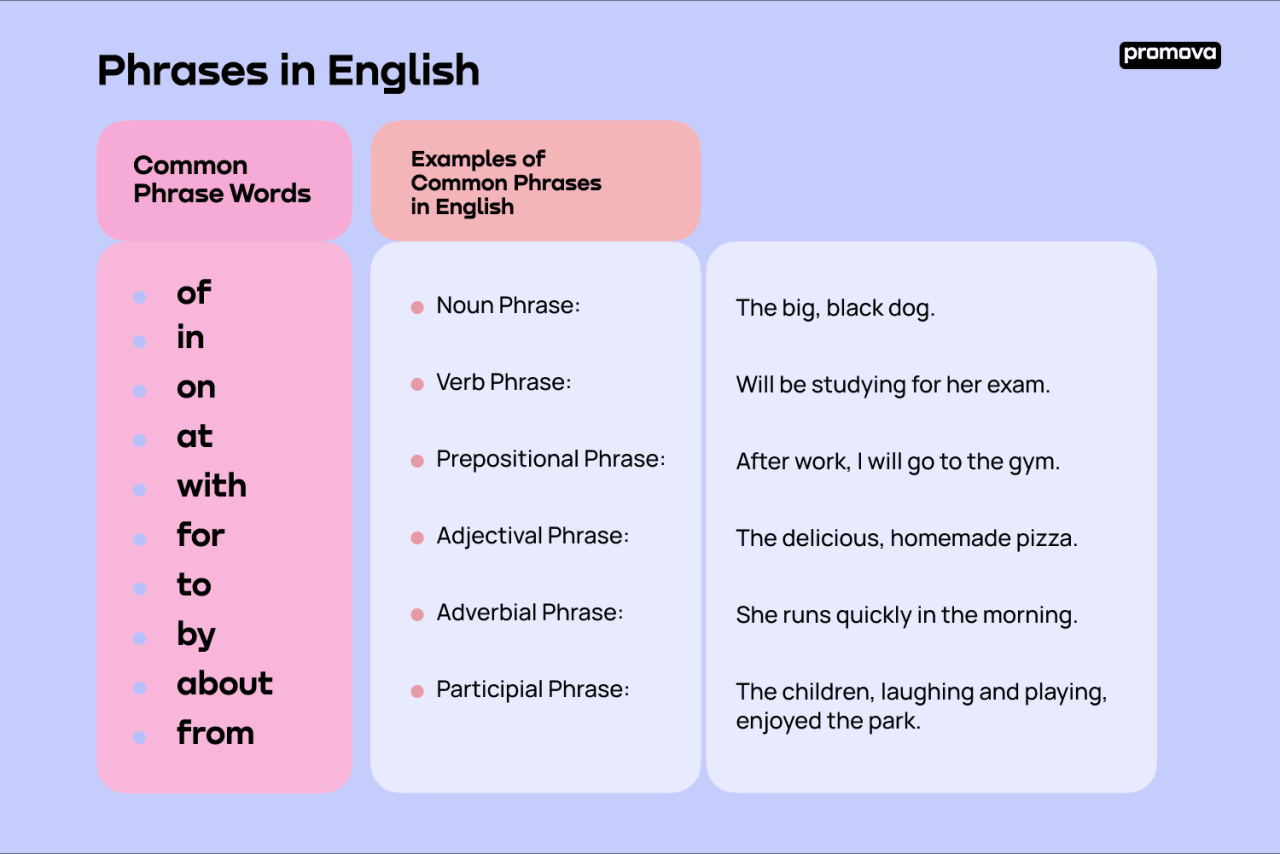 Phrases in English

promova

Common Phrase Words

- of
- in
- on
- at
- with
- for
- to
- by
- about
- from

Examples of Common Phrases in English

| | |
|---|---|
| Noun Phrase: | The big, black dog. |
| Verb Phrase: | Will be studying for her exam. |
| Prepositional Phrase: | After work, I will go to the gym. |
| Adjectival Phrase: | The delicious, homemade pizza. |
| Adverbial Phrase: | She runs quickly in the morning. |
| Participial Phrase: | The children, laughing and playing, enjoyed the park. |